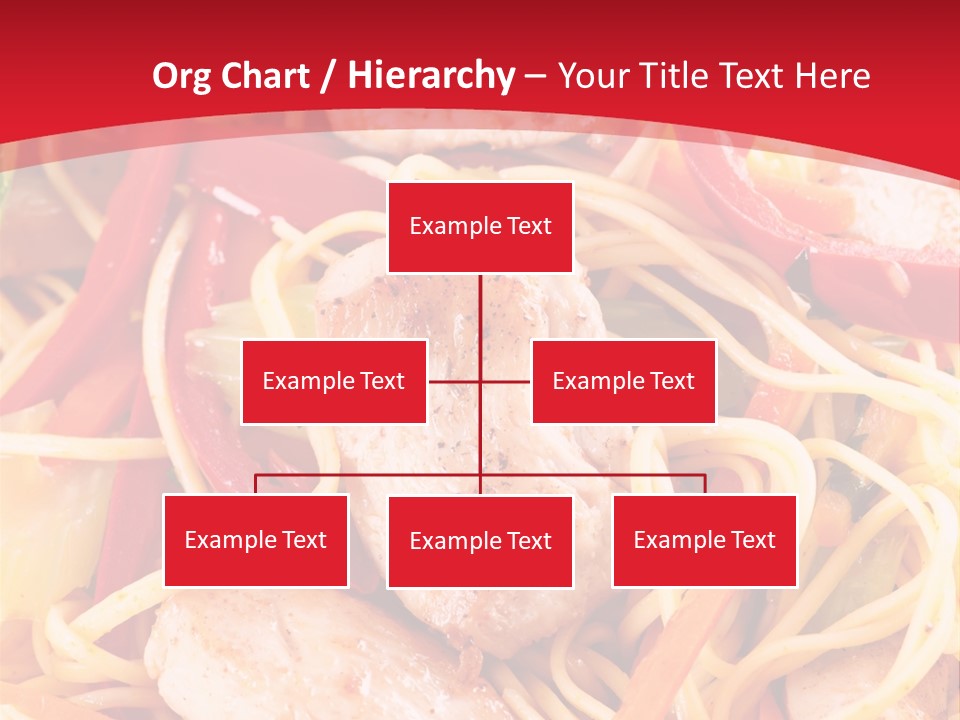 Org Chart / Hierarchy – Your Title Text Here

Example Text

Example Text

Example Text

Example Text

Example Text

Example Text